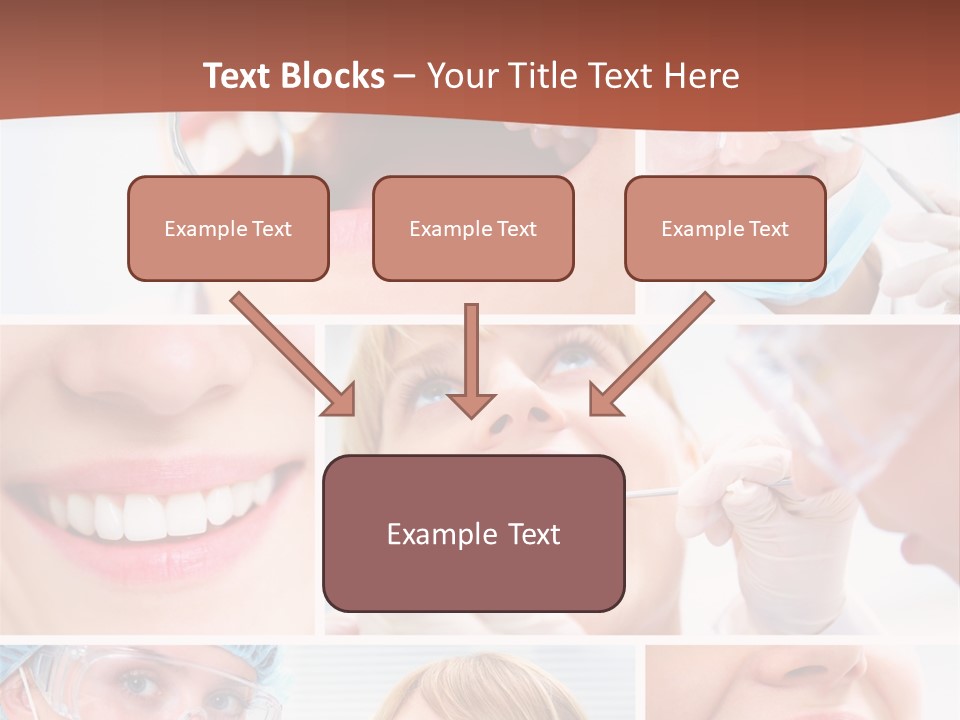 Text Blocks – Your Title Text Here

Example Text

Example Text

Example Text

Example Text